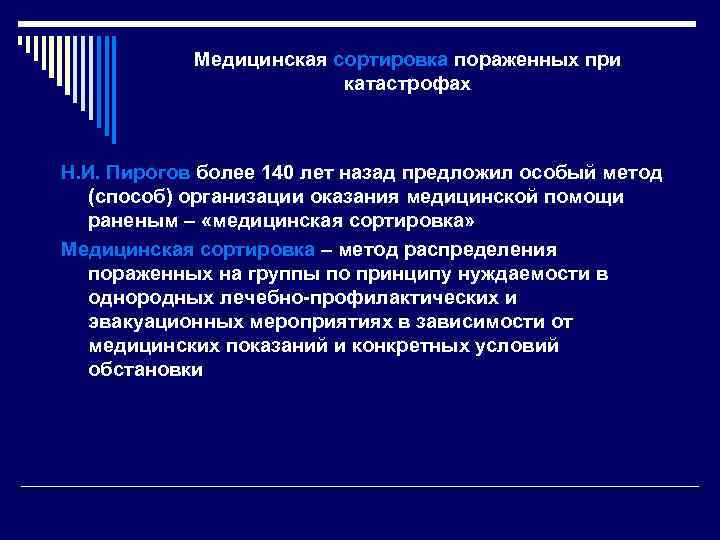 Медицинская сортировка пораженных при катастрофах

Н.И. Пирогов более 140 лет назад предложил особый метод (способ) организации оказания медицинской помощи раненым – «медицинская сортировка»

Медицинская сортировка – метод распределения пораженных на группы по принципу нуждаемости в однородных лечебно-профилактических и эвакуационных мероприятиях в зависимости от медицинских показаний и конкретных условий обстановки